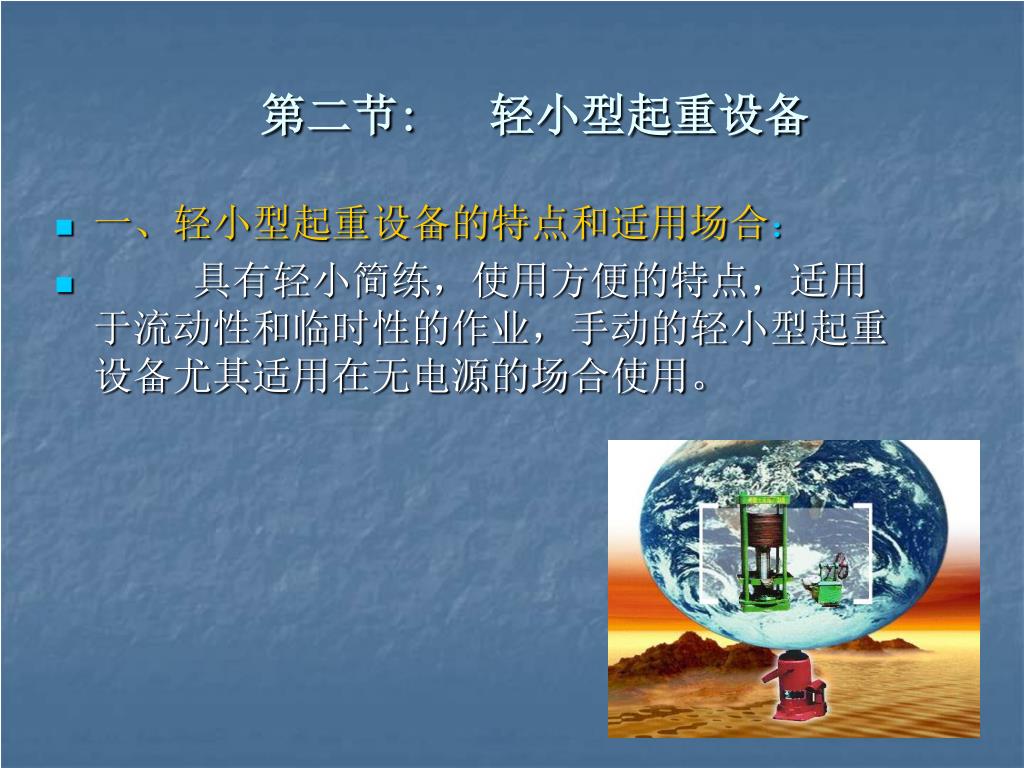 第二节:　　轻小型起重设备

一、轻小型起重设备的特点和适用场合:

具有轻小简练，使用方便的特点，适用于流动性和临时性的作业，手动的轻小型起重设备尤其适用在无电源的场合使用。